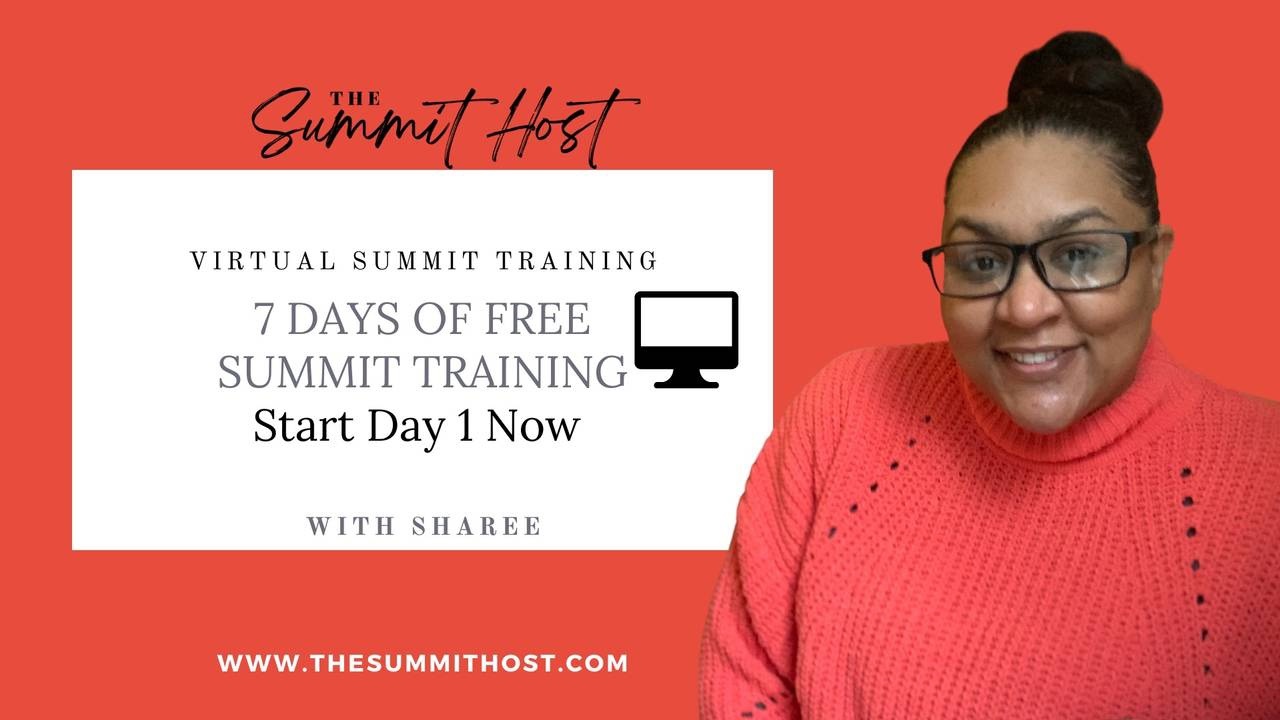 THE
Summit Host

VIRTUAL SUMMIT TRAINING

7 DAYS OF FREE SUMMIT TRAINING

Start Day 1 Now

WITH SHAREE

WWW.THESUMMITHOST.COM